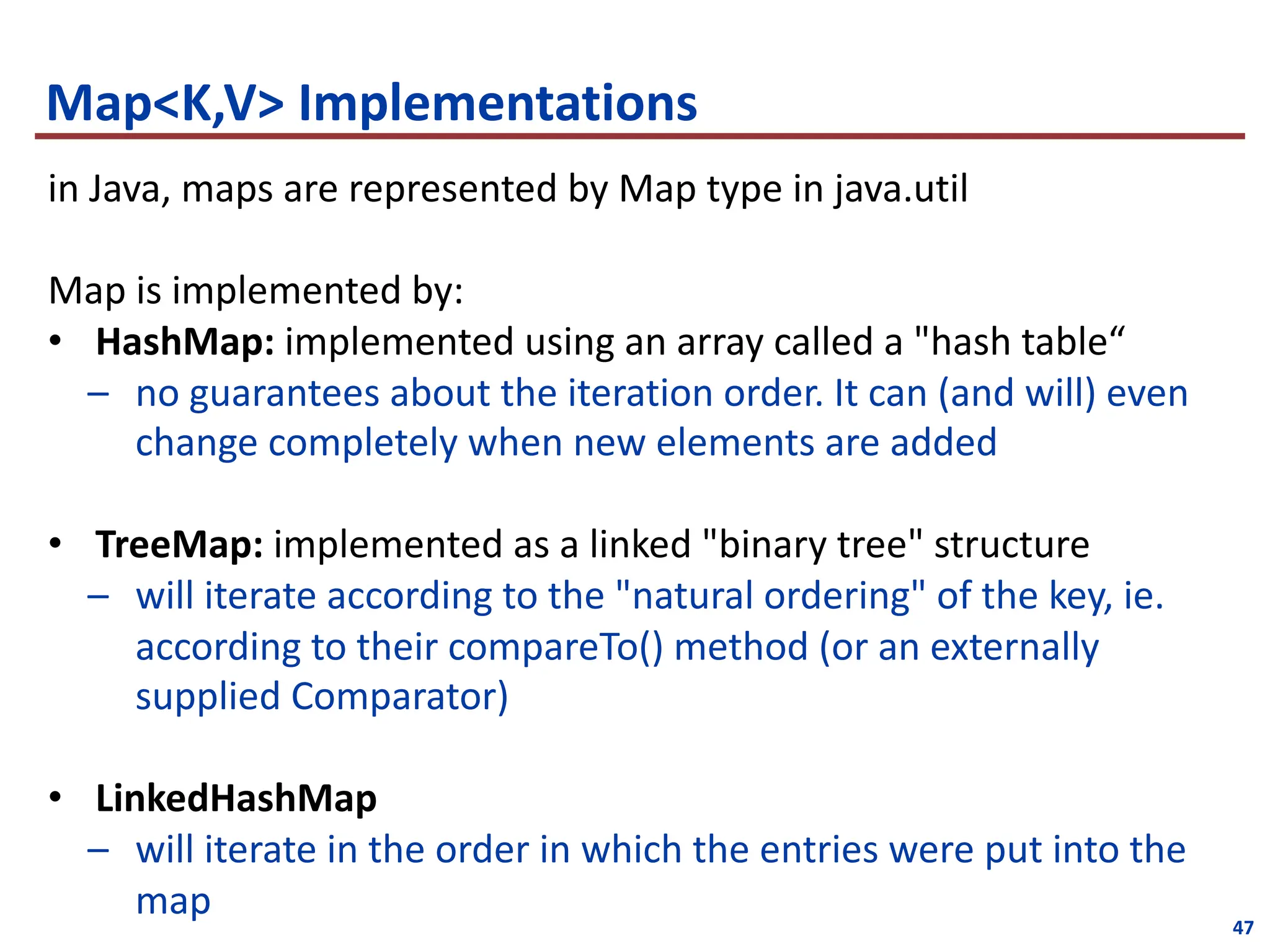 Map<K,V> Implementations

in Java, maps are represented by Map type in java.util

Map is implemented by:
• HashMap: implemented using an array called a "hash table“
– no guarantees about the iteration order. It can (and will) even change completely when new elements are added

• TreeMap: implemented as a linked "binary tree" structure
– will iterate according to the "natural ordering" of the key, ie. according to their compareTo() method (or an externally supplied Comparator)

• LinkedHashMap
– will iterate in the order in which the entries were put into the map

47